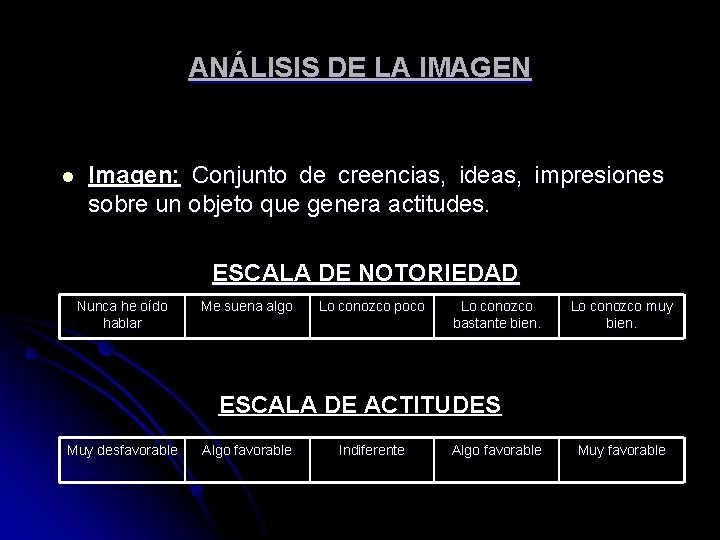 ANÁLISIS DE LA IMAGEN

• Imagen: Conjunto de creencias, ideas, impresiones sobre un objeto que genera actitudes.

ESCALA DE NOTORIEDAD

| Nunca he oído hablar | Me suena algo | Lo conozco poco | Lo conozco bastante bien. | Lo conozco muy bien. |
|---|---|---|---|---|

ESCALA DE ACTITUDES

| Muy desfavorable | Algo favorable | Indiferente | Algo favorable | Muy favorable |
|---|---|---|---|---|